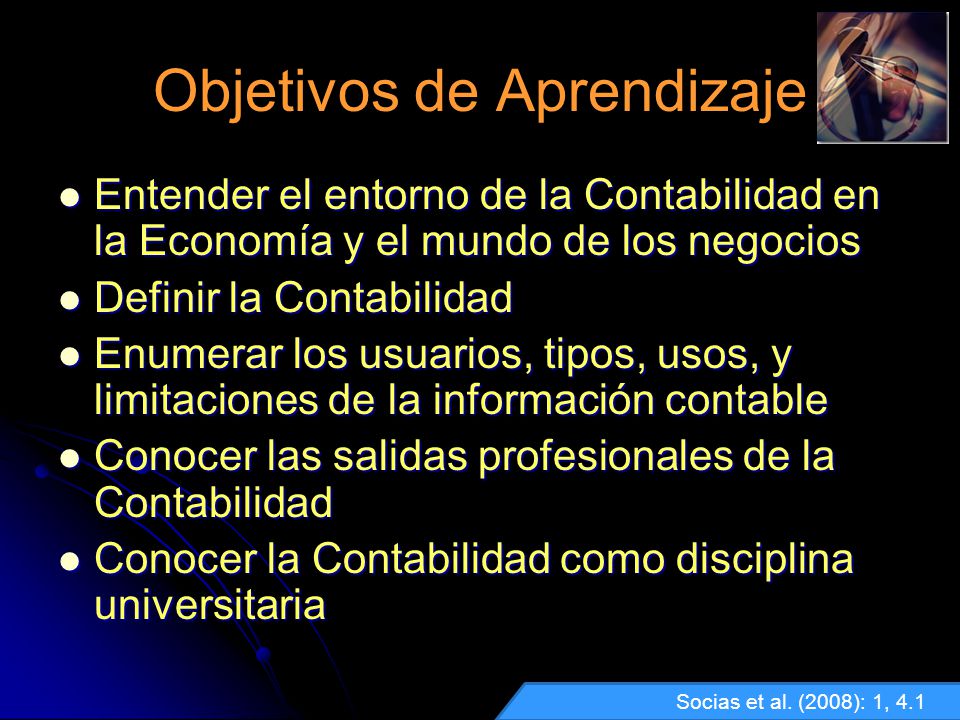 Objetivos de Aprendizaje

- Entender el entorno de la Contabilidad en la Economía y el mundo de los negocios
- Definir la Contabilidad
- Enumerar los usuarios, tipos, usos, y limitaciones de la información contable
- Conocer las salidas profesionales de la Contabilidad
- Conocer la Contabilidad como disciplina universitaria

Socias et al. (2008): 1, 4.1